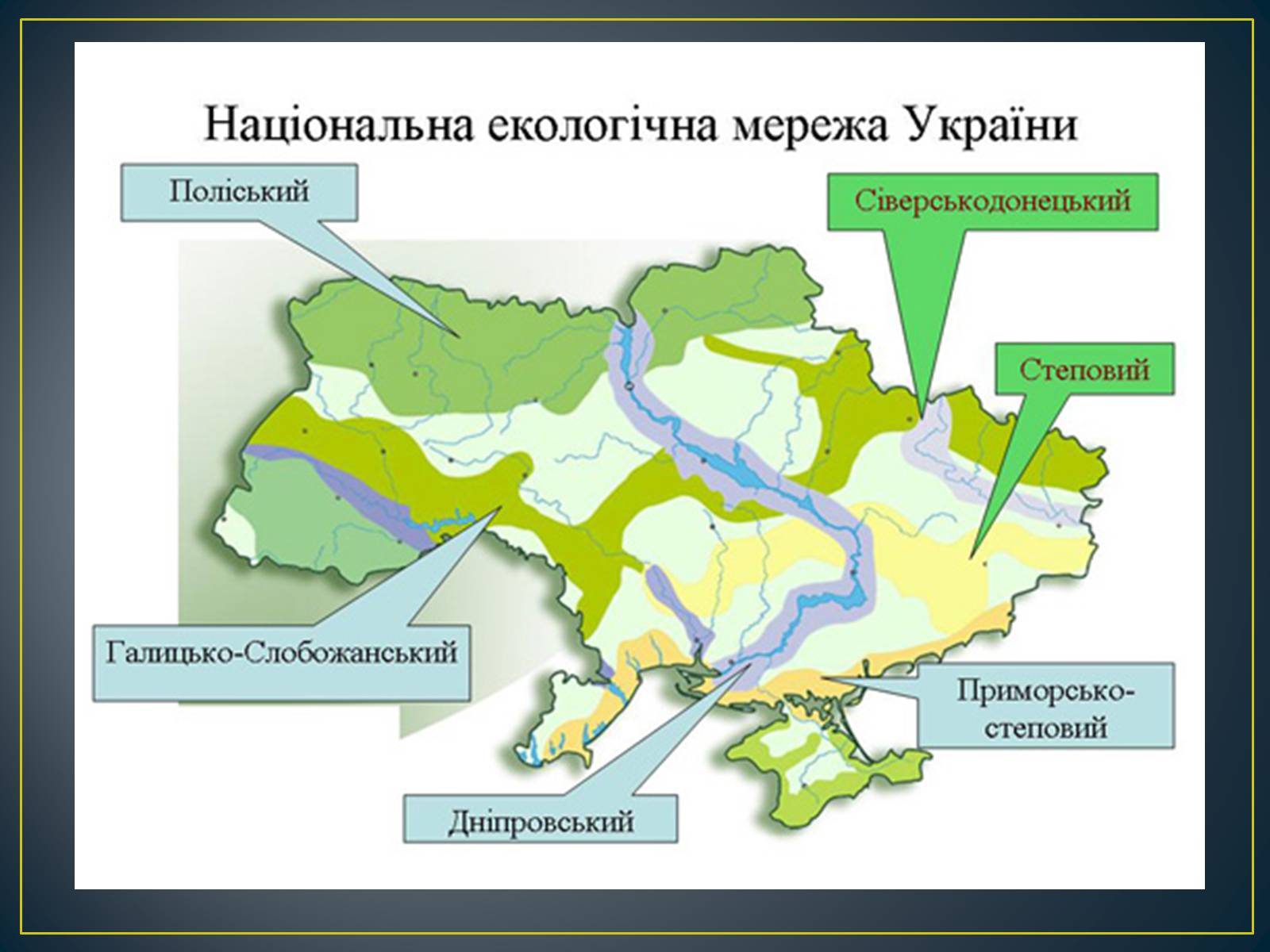 Національна екологічна мережа України

Поліський

Сіверськодонецький

Степовий

Галицько-Слобожанський

Приморсько-степовий

Дніпровський